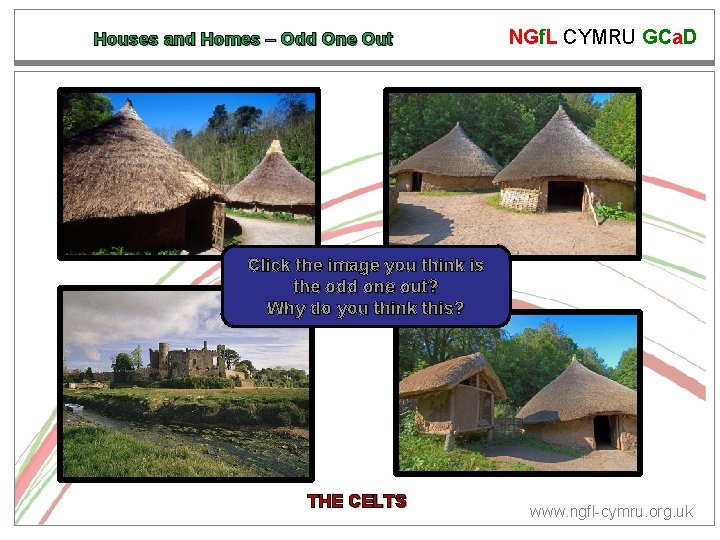 Houses and Homes – Odd One Out

NGfL CYMRU GCaD

Click the image you think is the odd one out? Why do you think this?

THE CELTS

www.ngfl-cymru.org.uk